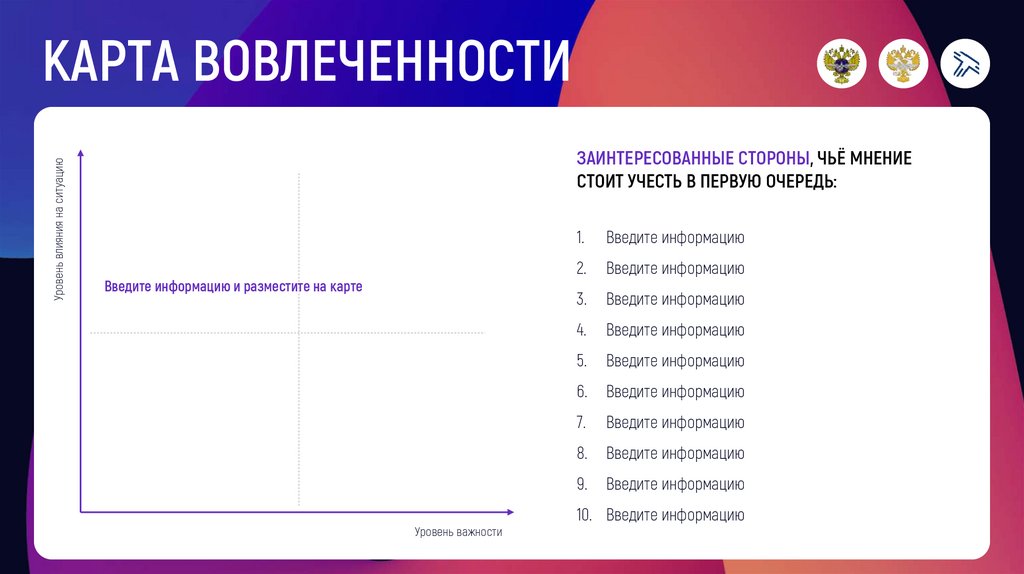 КАРТА ВОВЛЕЧЕННОСТИ

Уровень влияния на ситуацию

Введите информацию и разместите на карте

Уровень важности

ЗАИНТЕРЕСОВАННЫЕ СТОРОНЫ, ЧЬЁ МНЕНИЕ СТОИТ УЧЕСТЬ В ПЕРВУЮ ОЧЕРЕДЬ:

1. Введите информацию
2. Введите информацию
3. Введите информацию
4. Введите информацию
5. Введите информацию
6. Введите информацию
7. Введите информацию
8. Введите информацию
9. Введите информацию
10. Введите информацию